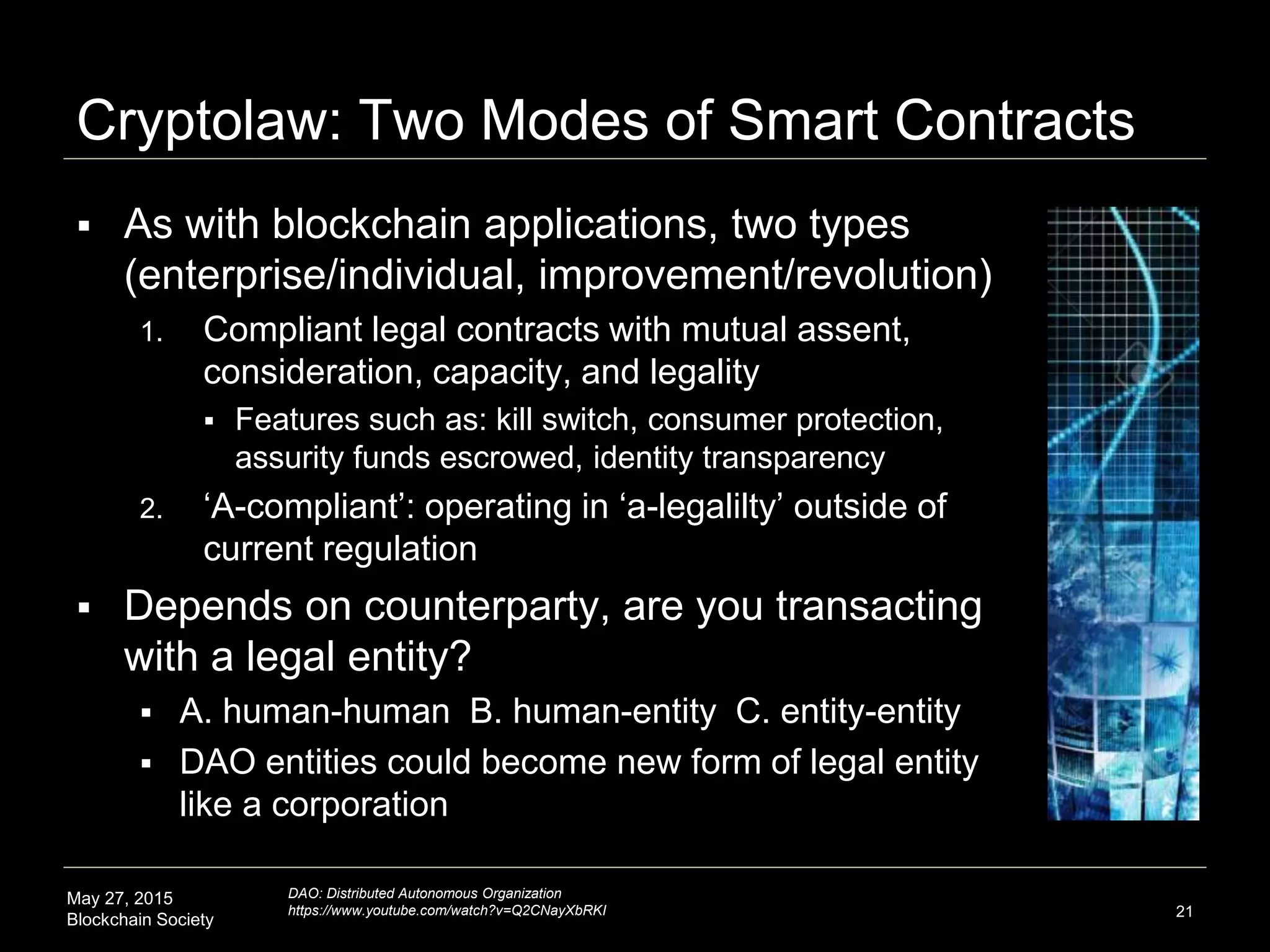 Cryptolaw: Two Modes of Smart Contracts

▪ As with blockchain applications, two types (enterprise/individual, improvement/revolution)

1. Compliant legal contracts with mutual assent, consideration, capacity, and legality

▪ Features such as: kill switch, consumer protection, assurity funds escrowed, identity transparency

2. ‘A-compliant’: operating in ‘a-legalilty’ outside of current regulation

▪ Depends on counterparty, are you transacting with a legal entity?

▪ A. human-human B. human-entity C. entity-entity

▪ DAO entities could become new form of legal entity like a corporation

May 27, 2015
Blockchain Society

DAO: Distributed Autonomous Organization
https://www.youtube.com/watch?v=Q2CNayXbRKI

21